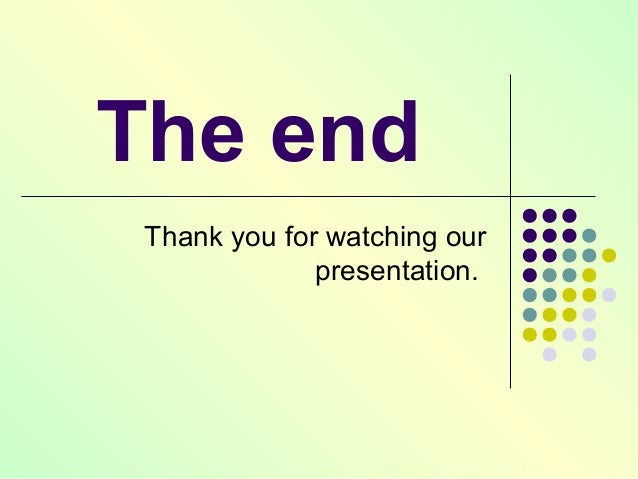 The end

Thank you for watching our presentation.